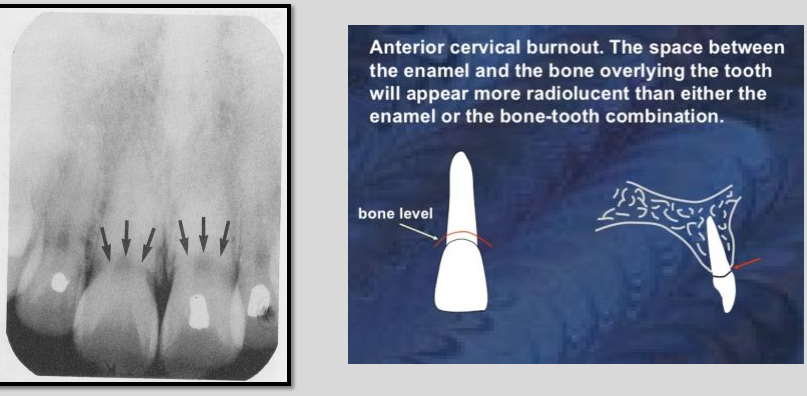 Anterior cervical burnout. The space between the enamel and the bone overlying the tooth will appear more radiolucent than either the enamel or the bone-tooth combination.

bone level